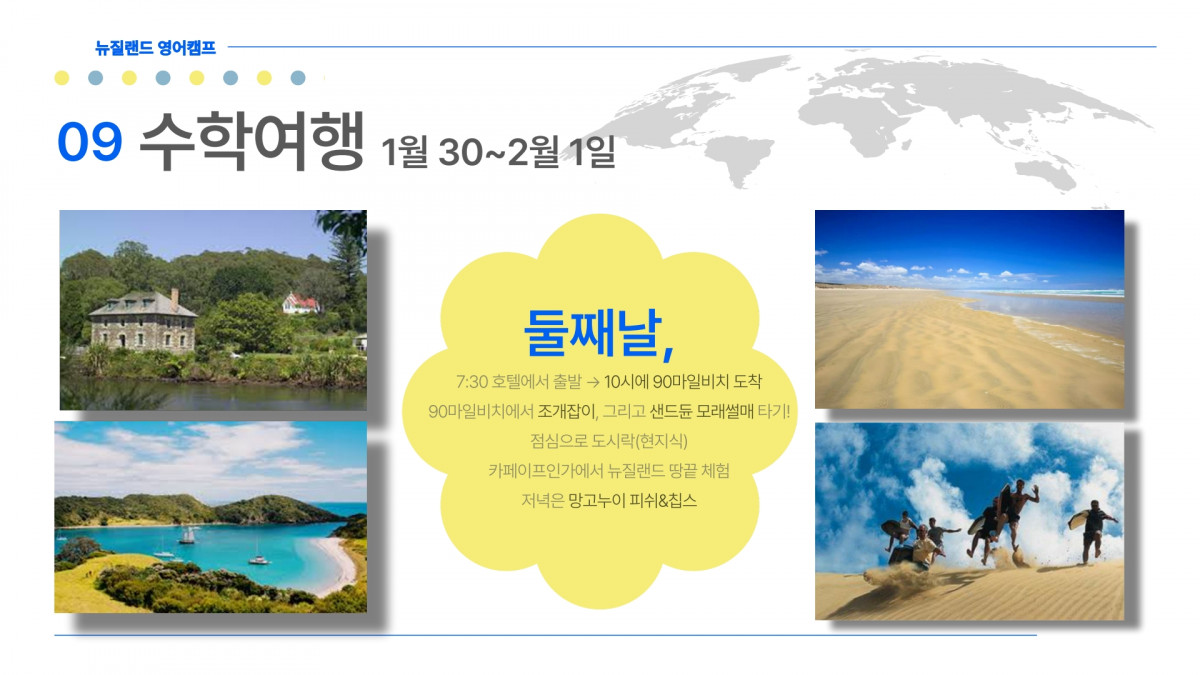 뉴질랜드 영어캠프

09 수학여행 1월 30~2월 1일

둘째날,

7:30 호텔에서 출발 → 10시에 90마일비치 도착
90마일비치에서 조개잡이, 그리고 샌드듄 모래썰매 타기!
점심으로 도시락(현지식)
카페이프인가에서 뉴질랜드 땅끝 체험
저녁은 망고누이 피쉬&칩스